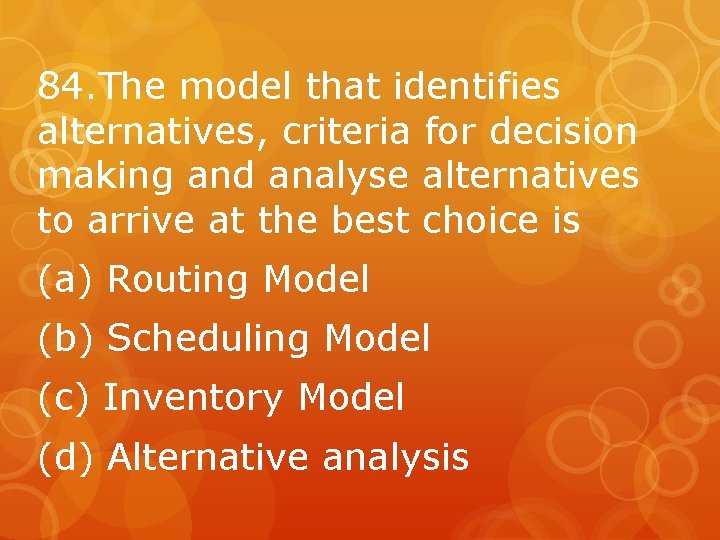 84.The model that identifies alternatives, criteria for decision making and analyse alternatives to arrive at the best choice is

(a) Routing Model

(b) Scheduling Model

(c) Inventory Model

(d) Alternative analysis